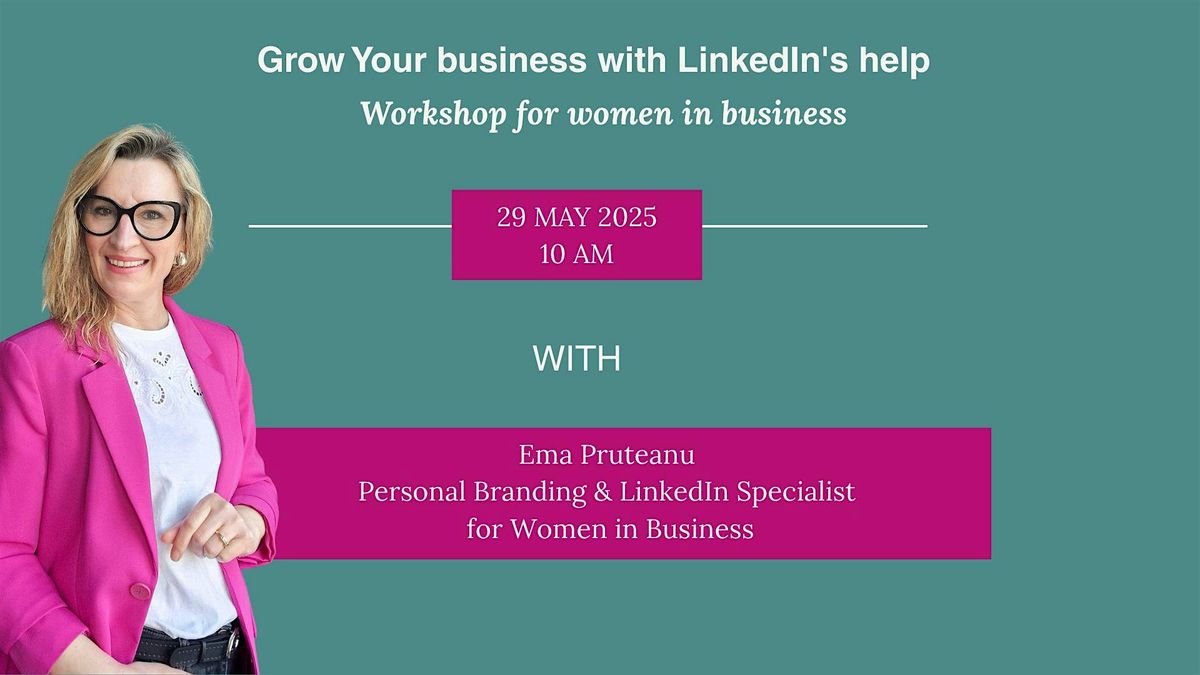 Grow Your business with LinkedIn's help
Workshop for women in business

29 MAY 2025
10 AM

WITH

Ema Pruteanu
Personal Branding & LinkedIn Specialist
for Women in Business